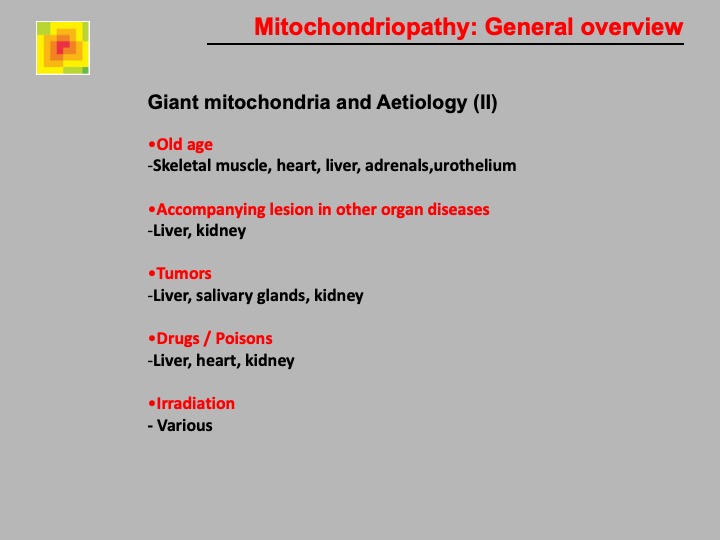 Mitochondriopathy: General overview

Giant mitochondria and Aetiology (II)

•Old age
-Skeletal muscle, heart, liver, adrenals,urothelium

•Accompanying lesion in other organ diseases
-Liver, kidney

•Tumors
-Liver, salivary glands, kidney

•Drugs / Poisons
-Liver, heart, kidney

•Irradiation
- Various